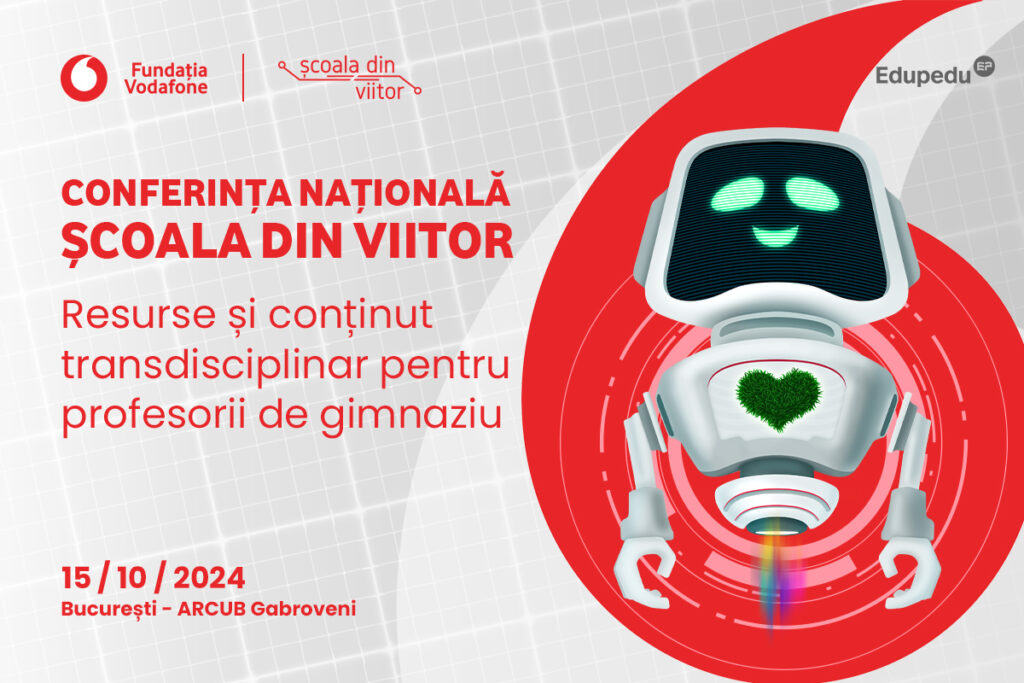 Fundația Vodafone

școala din viitor

Edupedu EP

CONFERINȚA NAȚIONALĂ
ȘCOALA DIN VIITOR

Resurse și conținut transdisciplinar pentru profesorii de gimnaziu

15 / 10 / 2024
București - ARCUB Gabroveni